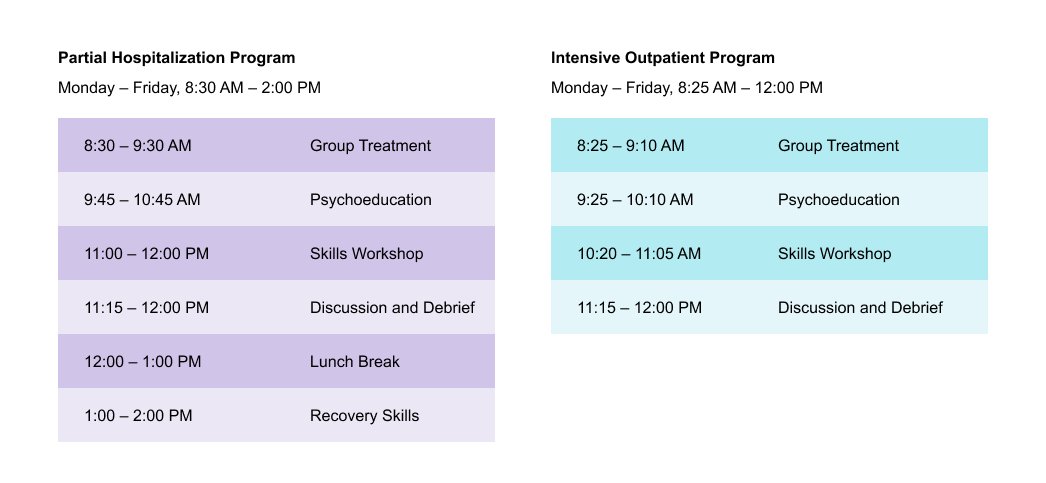 **Partial Hospitalization Program**

Monday – Friday, 8:30 AM – 2:00 PM

| | |
|---|---|
| 8:30 – 9:30 AM | Group Treatment |
| 9:45 – 10:45 AM | Psychoeducation |
| 11:00 – 12:00 PM | Skills Workshop |
| 11:15 – 12:00 PM | Discussion and Debrief |
| 12:00 – 1:00 PM | Lunch Break |
| 1:00 – 2:00 PM | Recovery Skills |

**Intensive Outpatient Program**

Monday – Friday, 8:25 AM – 12:00 PM

| | |
|---|---|
| 8:25 – 9:10 AM | Group Treatment |
| 9:25 – 10:10 AM | Psychoeducation |
| 10:20 – 11:05 AM | Skills Workshop |
| 11:15 – 12:00 PM | Discussion and Debrief |